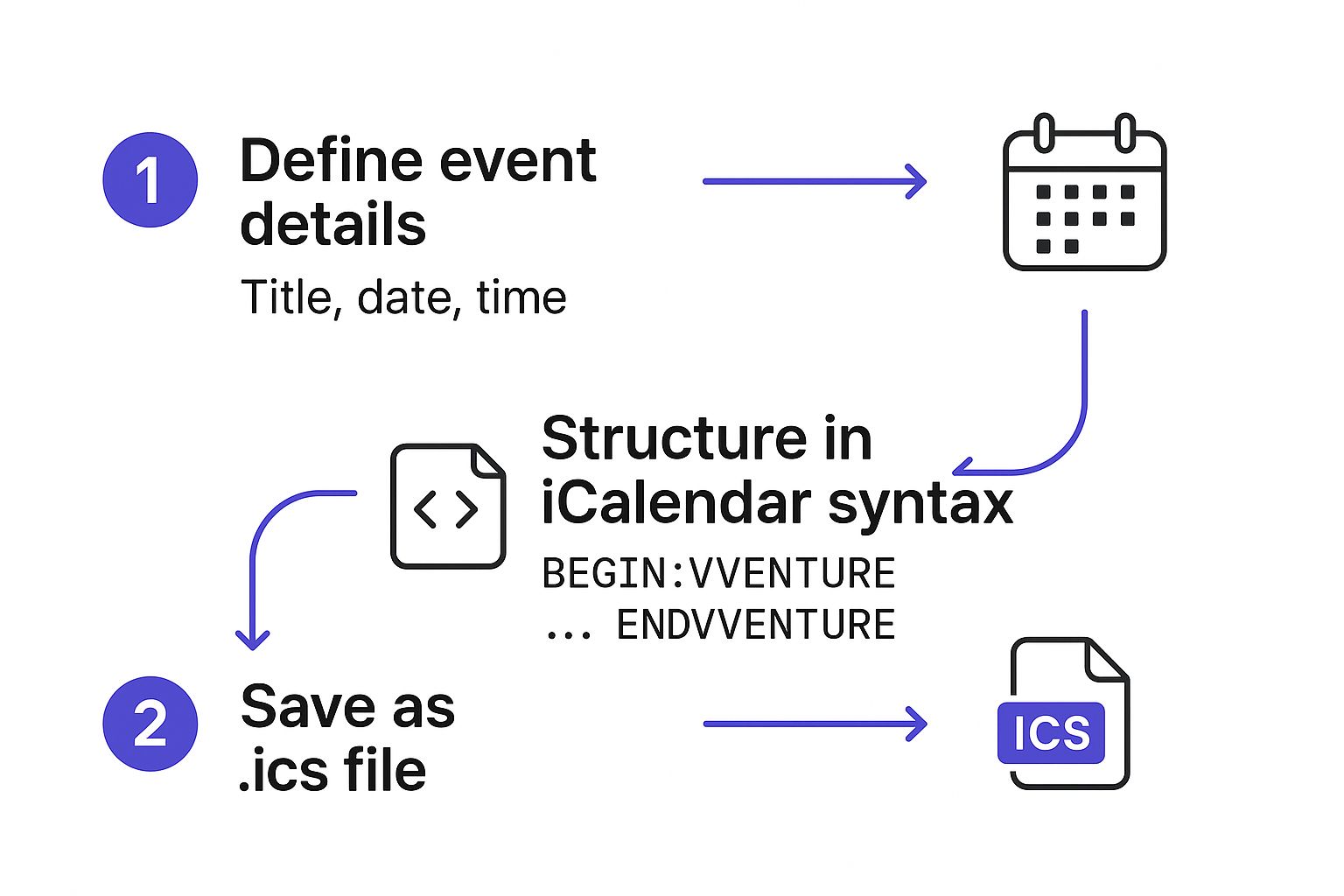 1

Define event details

Title, date, time

Structure in iCalendar syntax

BEGIN:VVENTURE
... ENDVVENTURE

2

Save as .ics file

ICS